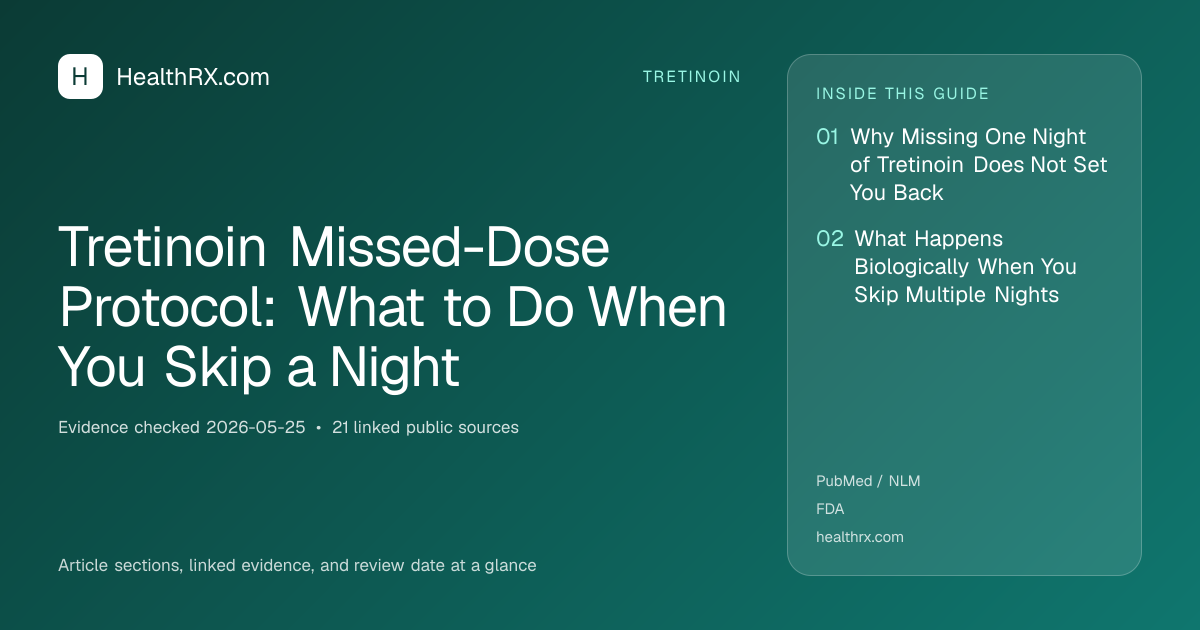 H HealthRX.com

TRETINOIN

Tretinoin Missed-Dose Protocol: What to Do When You Skip a Night

Evidence checked 2026-05-25 • 21 linked public sources

Article sections, linked evidence, and review date at a glance

INSIDE THIS GUIDE

01 Why Missing One Night of Tretinoin Does Not Set You Back

02 What Happens Biologically When You Skip Multiple Nights

PubMed / NLM

FDA

healthrx.com